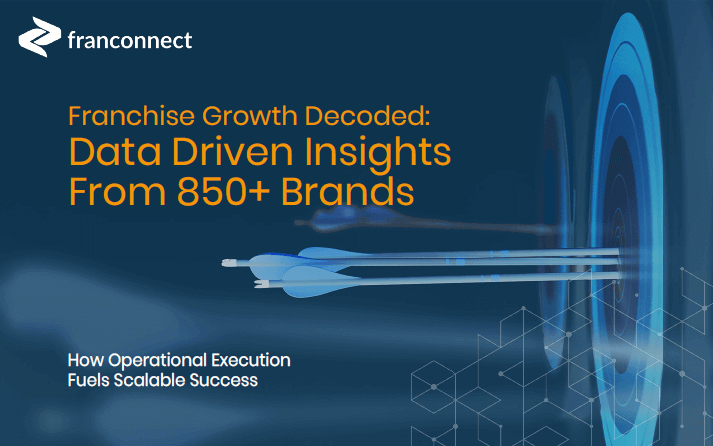 franconnect

Franchise Growth Decoded:
Data Driven Insights From 850+ Brands

How Operational Execution Fuels Scalable Success